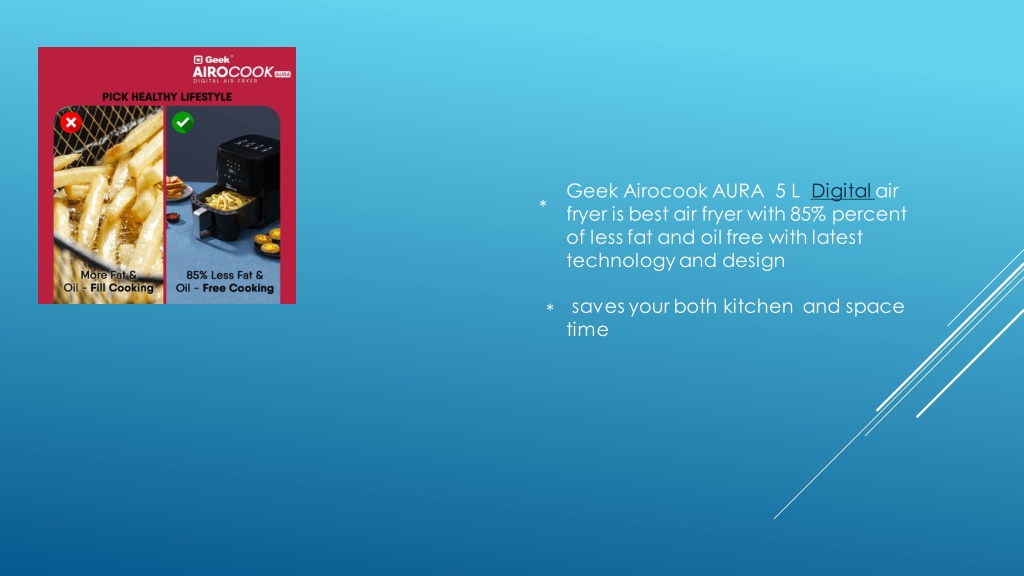 Geek
AIROCOOK AURA
DIGITAL AIR FRYER
PICK HEALTHY LIFESTYLE

More Fat & Oil - Fill Cooking

85% Less Fat & Oil - Free Cooking

* Geek Airocook AURA 5 L Digital air fryer is best air fryer with 85% percent of less fat and oil free with latest technology and design

* saves your both kitchen and space time